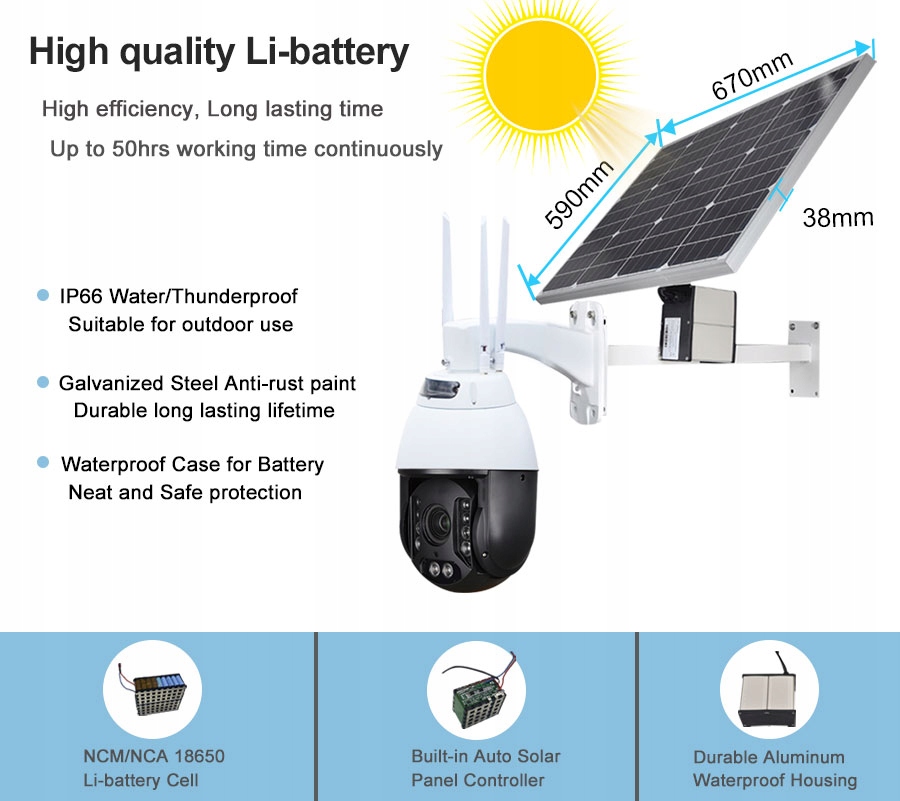 High quality Li-battery

High efficiency, Long lasting time

Up to 50hrs working time continuously

670mm

590mm

38mm

IP66 Water/Thunderproof
Suitable for outdoor use

Galvanized Steel Anti-rust paint
Durable long lasting lifetime

Waterproof Case for Battery
Neat and Safe protection

NCM/NCA 18650
Li-battery Cell

Built-in Auto Solar
Panel Controller

Durable Aluminum
Waterproof Housing